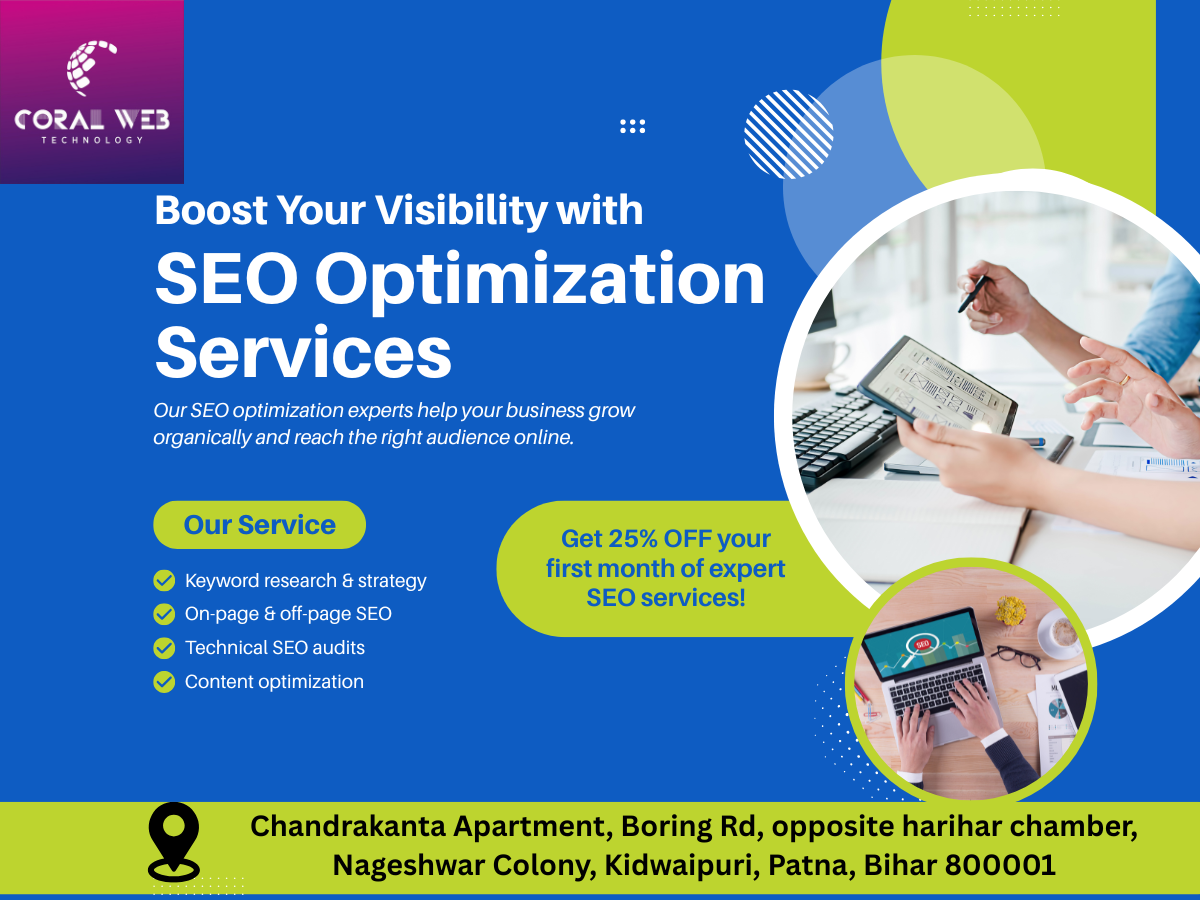 CORAL WEB
TECHNOLOGY

Boost Your Visibility with
SEO Optimization Services

Our SEO optimization experts help your business grow organically and reach the right audience online.

Our Service

Keyword research & strategy
On-page & off-page SEO
Technical SEO audits
Content optimization

Get 25% OFF your first month of expert SEO services!

SEO

Chandrakanta Apartment, Boring Rd, opposite harihar chamber, Nageshwar Colony, Kidwaipuri, Patna, Bihar 800001